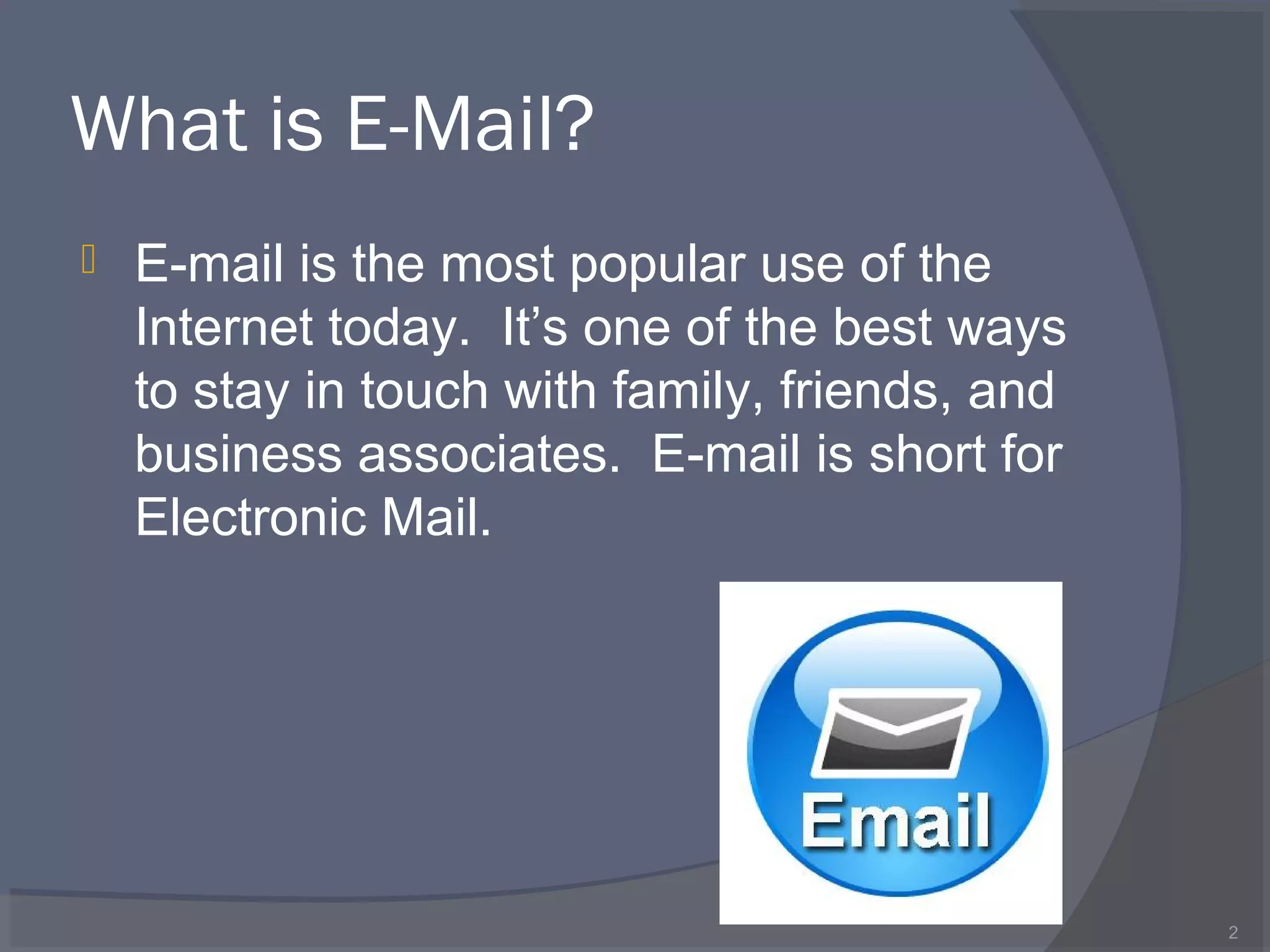 What is E-Mail?

 E-mail is the most popular use of the Internet today.  It’s one of the best ways to stay in touch with family, friends, and business associates.  E-mail is short for Electronic Mail.

Email

2